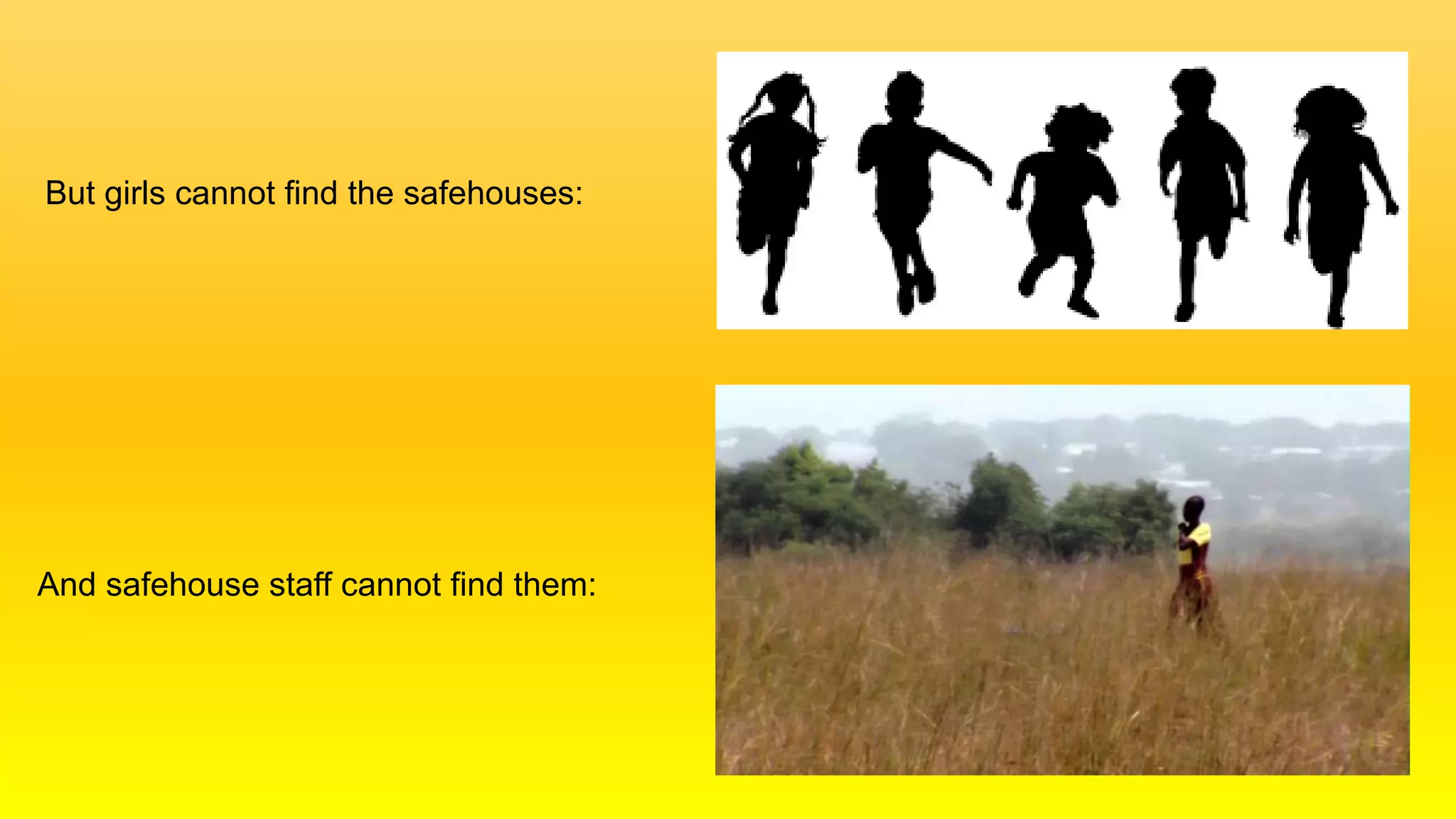 But girls cannot find the safehouses:

And safehouse staff cannot find them: